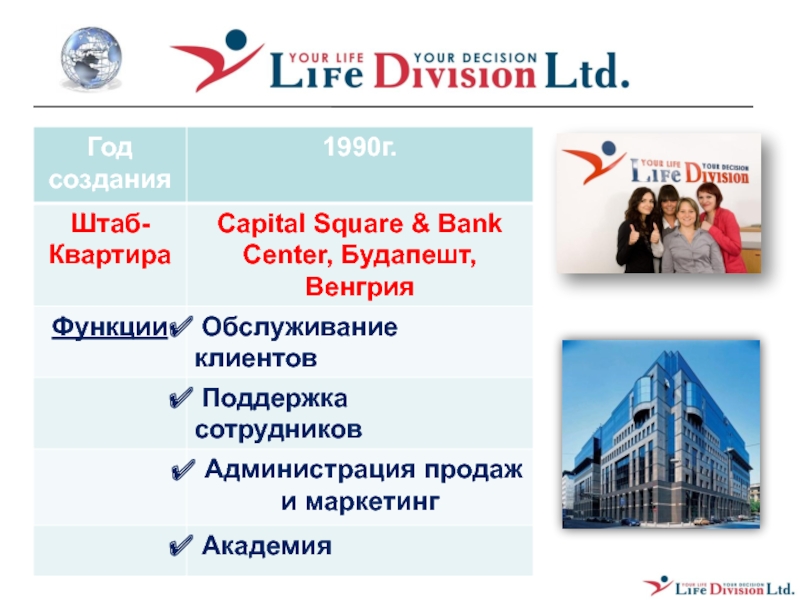 YOUR LIFE YOUR DECISION LIFE DIVISION Ltd.

| Год создания | 1990г. |
|---|---|
| Штаб-Квартира | Capital Square & Bank Center, Будапешт, Венгрия |
| Функции | ✔ Обслуживание клиентов |
| | ✔ Поддержка сотрудников |
| | ✔ Администрация продаж и маркетинг |
| | ✔ Академия |

YOUR LIFE YOUR DECISION LIFE DIVISION

YOUR LIFE YOUR DECISION LIFE DIVISION Ltd.